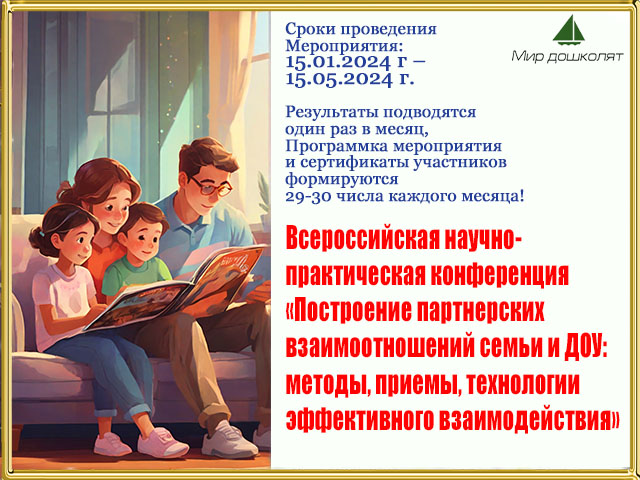 Сроки проведения Мероприятия:
15.01.2024 г –
15.05.2024 г.

Мир дошколят

Результаты подводятся один раз в месяц, Программка мероприятия и сертификаты участников формируются 29-30 числа каждого месяца!

Всероссийская научно-практическая конференция «Построение партнерских взаимоотношений семьи и ДОУ: методы, приемы, технологии эффективного взаимодействия»